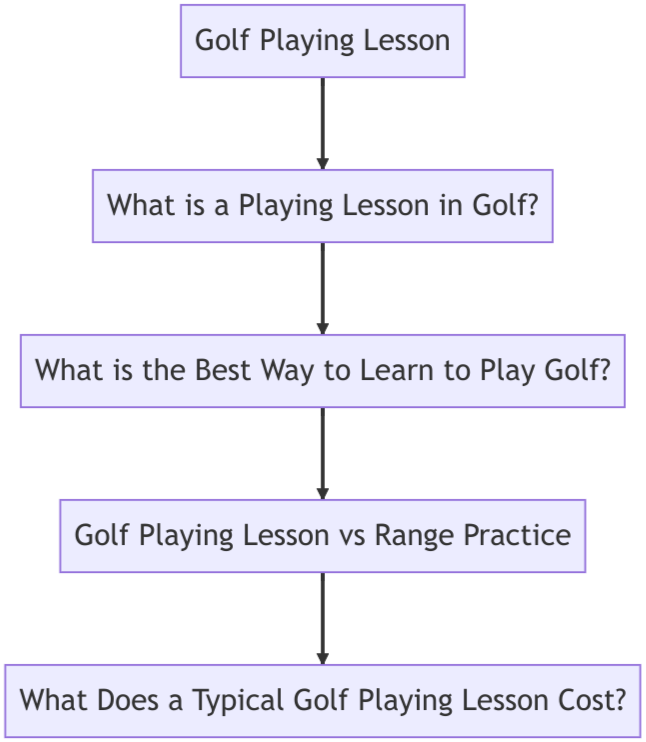 Golf Playing Lesson

What is a Playing Lesson in Golf?

What is the Best Way to Learn to Play Golf?

Golf Playing Lesson vs Range Practice

What Does a Typical Golf Playing Lesson Cost?